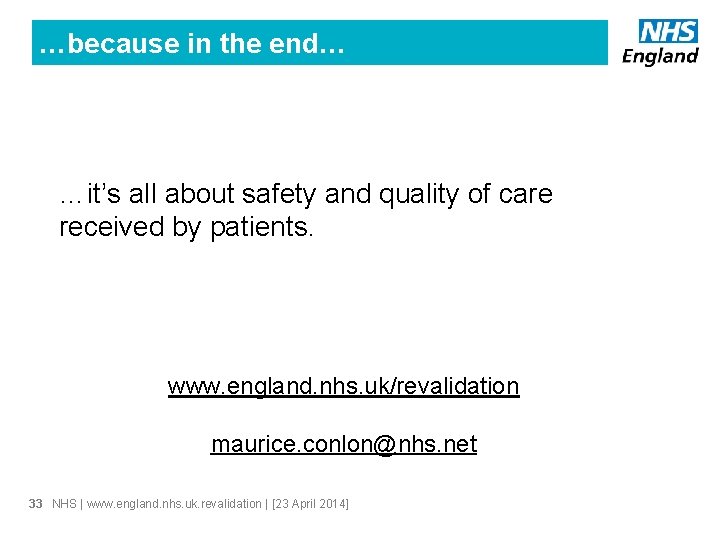 …because in the end…

NHS
England

…it's all about safety and quality of care received by patients.

www.england.nhs.uk/revalidation

maurice.conlon@nhs.net

33 NHS | www.england.nhs.uk.revalidation | [23 April 2014]